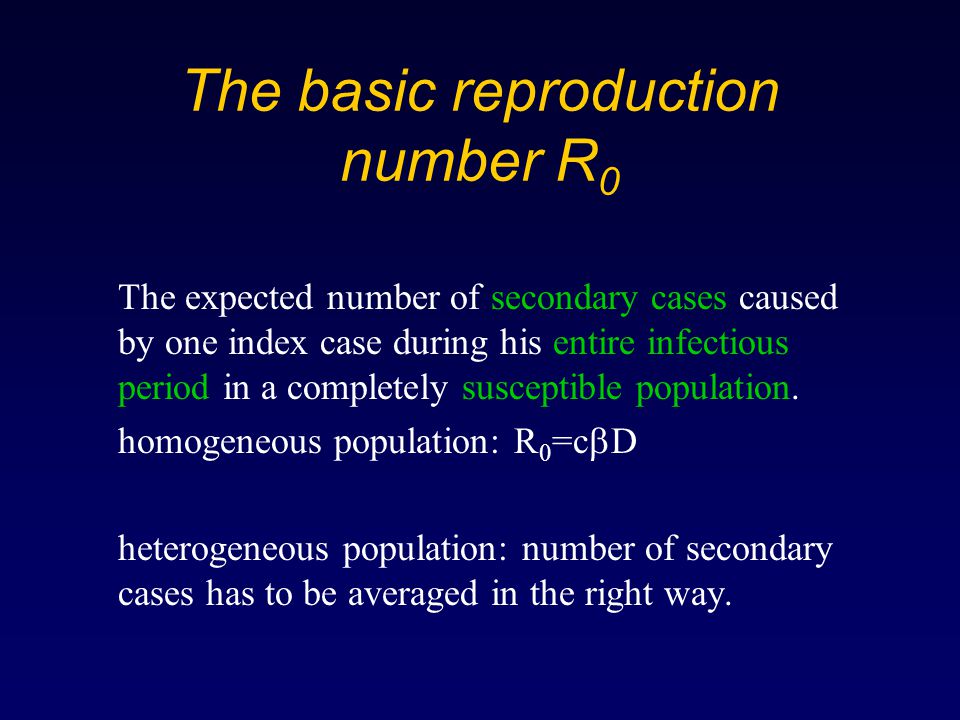 The basic reproduction number $R_0$

The expected number of secondary cases caused by one index case during his entire infectious period in a completely susceptible population.

homogeneous population: $R_0=c\beta D$

heterogeneous population: number of secondary cases has to be averaged in the right way.